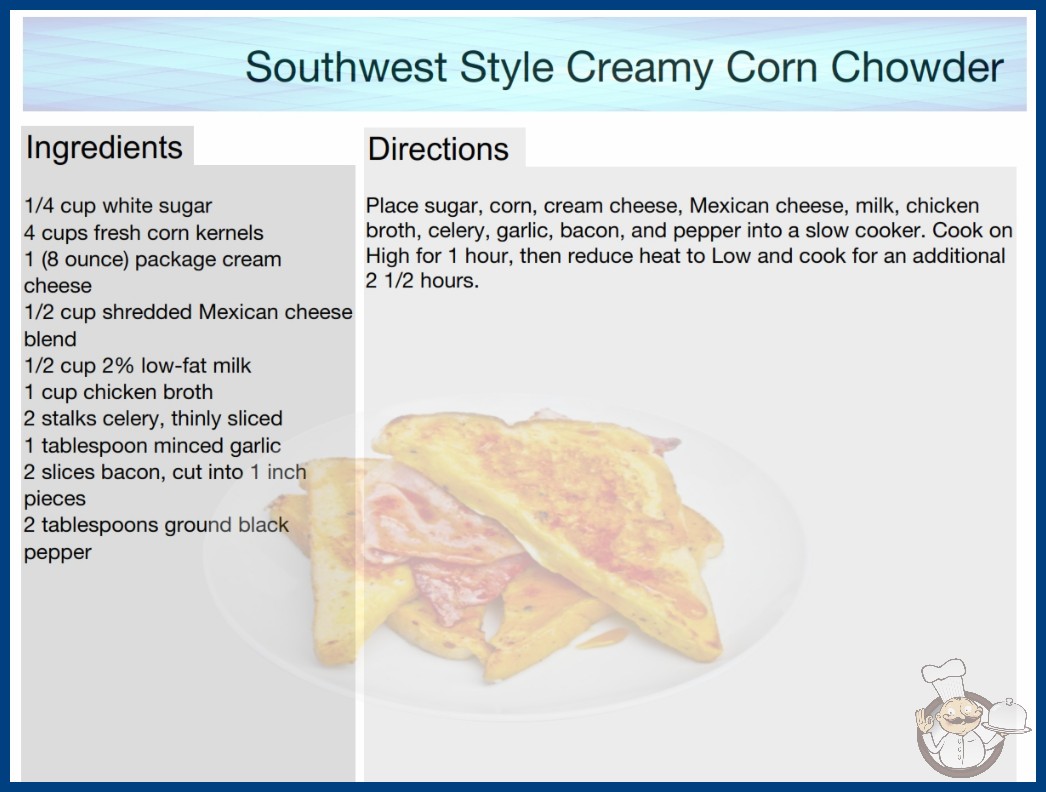 Southwest Style Creamy Corn Chowder

Ingredients

1/4 cup white sugar
4 cups fresh corn kernels
1 (8 ounce) package cream cheese
1/2 cup shredded Mexican cheese blend
1/2 cup 2% low-fat milk
1 cup chicken broth
2 stalks celery, thinly sliced
1 tablespoon minced garlic
2 slices bacon, cut into 1 inch pieces
2 tablespoons ground black pepper

Directions

Place sugar, corn, cream cheese, Mexican cheese, milk, chicken broth, celery, garlic, bacon, and pepper into a slow cooker. Cook on High for 1 hour, then reduce heat to Low and cook for an additional 2 1/2 hours.